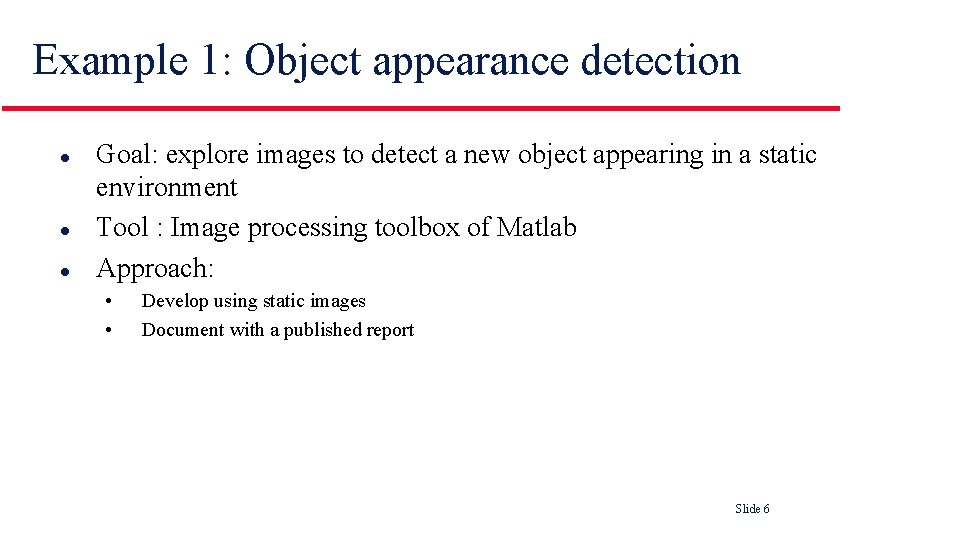 Example 1: Object appearance detection

- Goal: explore images to detect a new object appearing in a static environment
- Tool : Image processing toolbox of Matlab
- Approach:
  - Develop using static images
  - Document with a published report

Slide 6